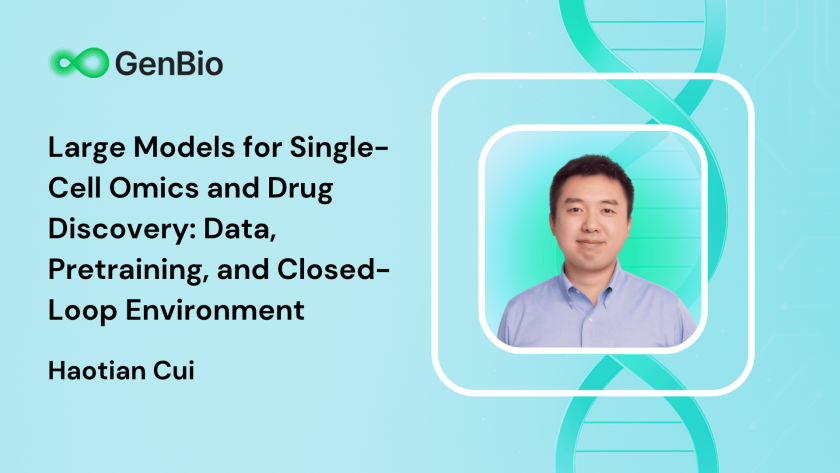 GenBio

Large Models for Single-Cell Omics and Drug Discovery: Data, Pretraining, and Closed-Loop Environment

Haotian Cui